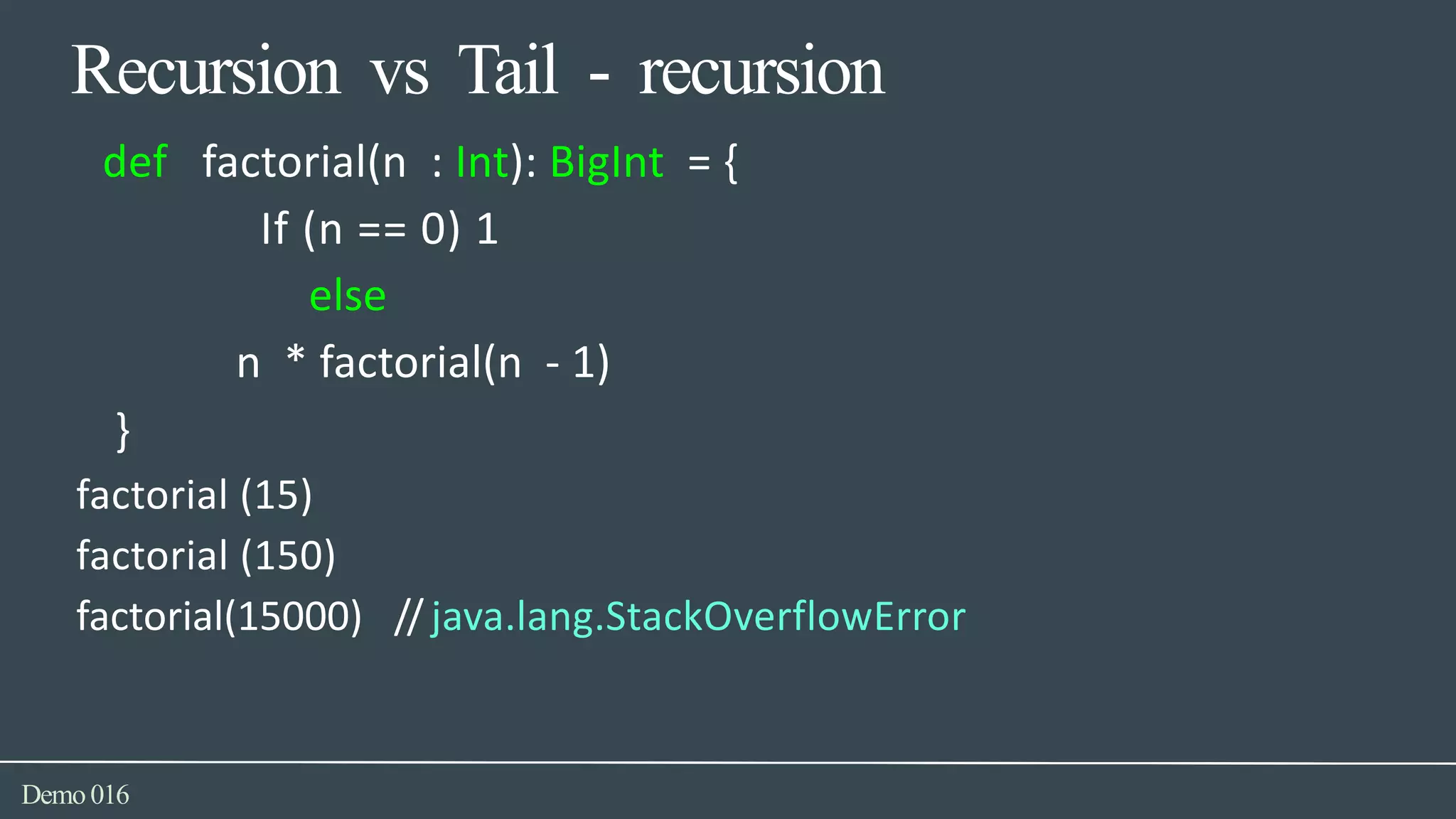 Recursion vs Tail - recursion

def factorial(n : Int): BigInt = {
If (n == 0) 1
else
n * factorial(n - 1)
}
factorial (15)
factorial (150)
factorial(15000) // java.lang.StackOverflowError

Demo 016